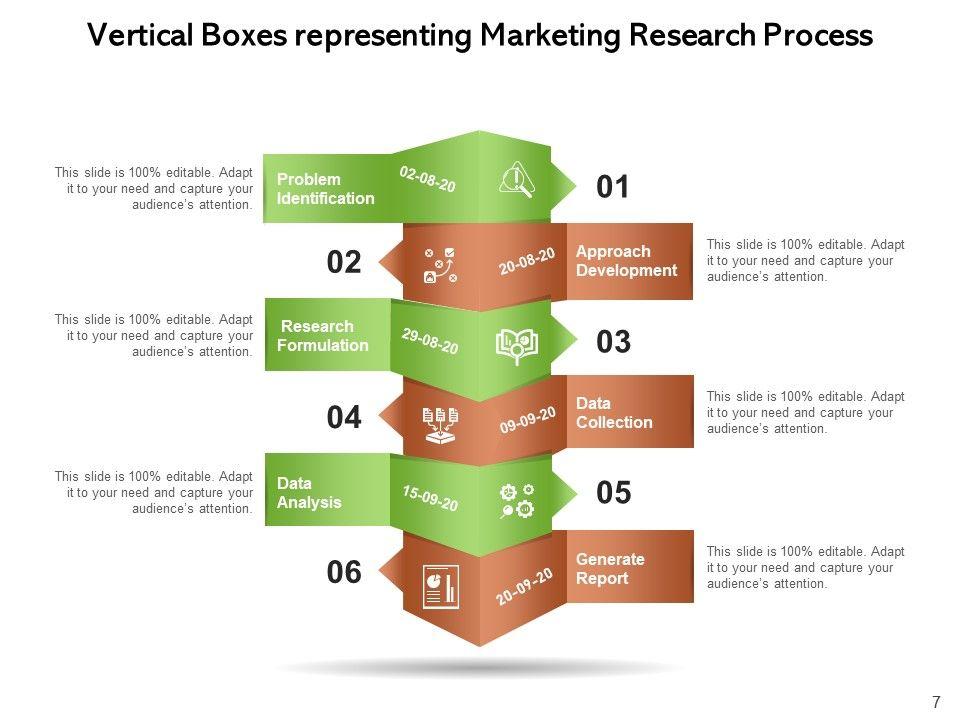 Vertical Boxes representing Marketing Research Process

This slide is 100% editable. Adapt it to your need and capture your audience's attention.

Problem Identification

02-08-20

01

02

20-08-20

Approach Development

This slide is 100% editable. Adapt it to your need and capture your audience's attention.

This slide is 100% editable. Adapt it to your need and capture your audience's attention.

Research Formulation

29-08-20

03

04

09-09-20

Data Collection

This slide is 100% editable. Adapt it to your need and capture your audience's attention.

This slide is 100% editable. Adapt it to your need and capture your audience's attention.

Data Analysis

15-09-20

05

06

20-09-20

Generate Report

This slide is 100% editable. Adapt it to your need and capture your audience's attention.

7